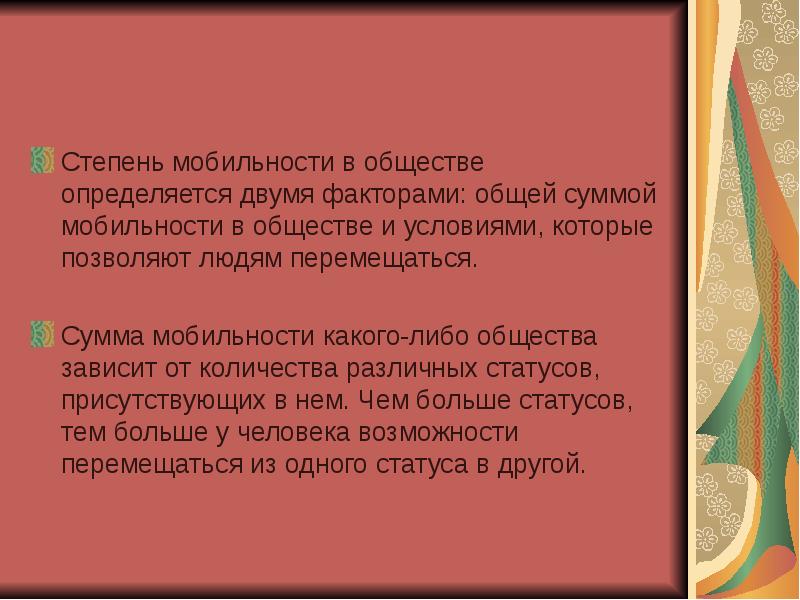 • Степень мобильности в обществе определяется двумя факторами: общей суммой мобильности в обществе и условиями, которые позволяют людям перемещаться.

• Сумма мобильности какого-либо общества зависит от количества различных статусов, присутствующих в нем. Чем больше статусов, тем больше у человека возможности перемещаться из одного статуса в другой.